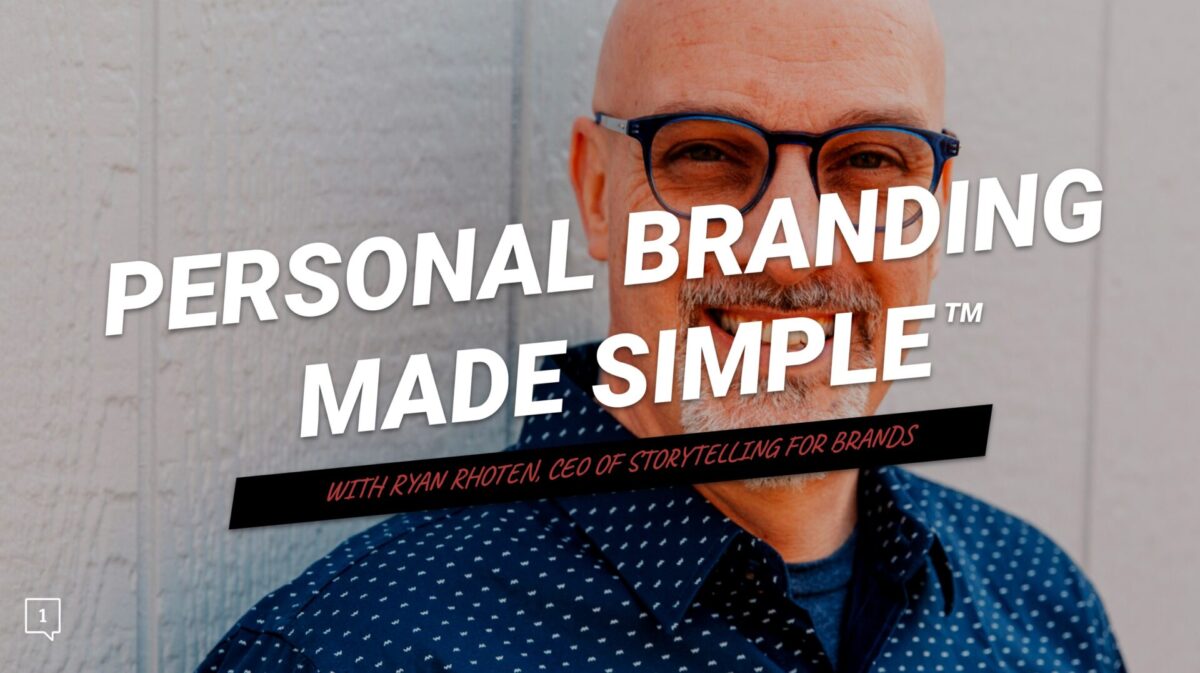 PERSONAL BRANDING MADE SIMPLE™

WITH RYAN RHOTEN, CEO OF STORYTELLING FOR BRANDS

1